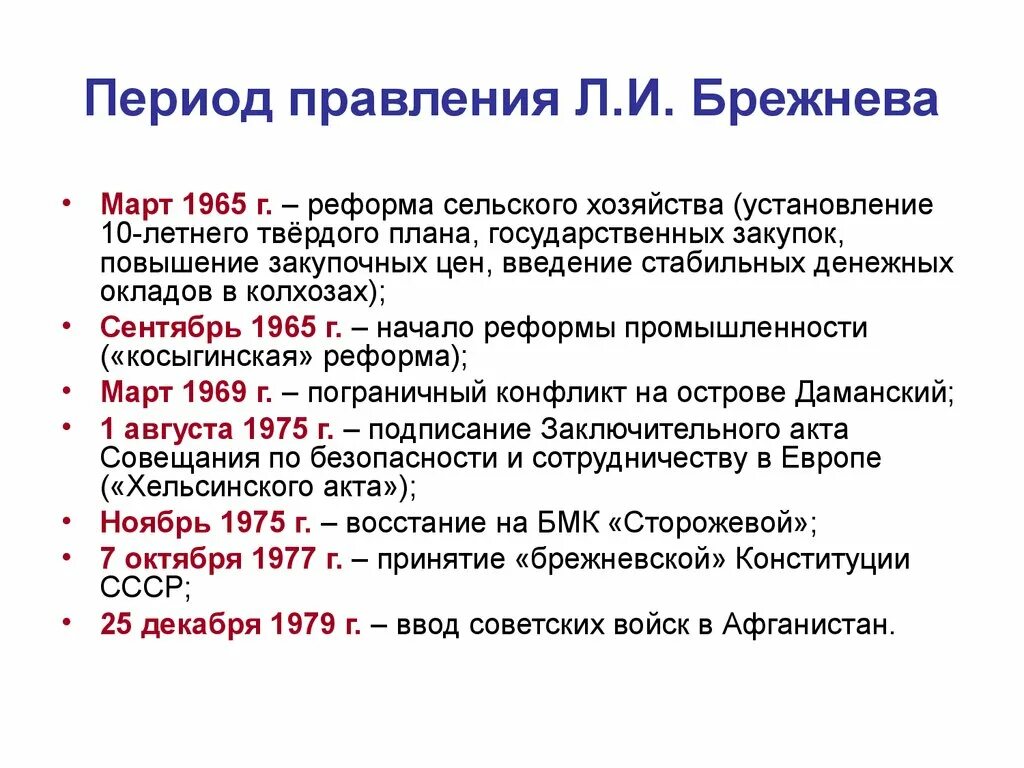 Период правления Л.И. Брежнева

• Март 1965 г. – реформа сельского хозяйства (установление 10-летнего твёрдого плана, государственных закупок, повышение закупочных цен, введение стабильных денежных окладов в колхозах);
• Сентябрь 1965 г. – начало реформы промышленности («косыгинская» реформа);
• Март 1969 г. – пограничный конфликт на острове Даманский;
• 1 августа 1975 г. – подписание Заключительного акта Совещания по безопасности и сотрудничеству в Европе («Хельсинского акта»);
• Ноябрь 1975 г. – восстание на БМК «Сторожевой»;
• 7 октября 1977 г. – принятие «брежневской» Конституции СССР;
• 25 декабря 1979 г. – ввод советских войск в Афганистан.